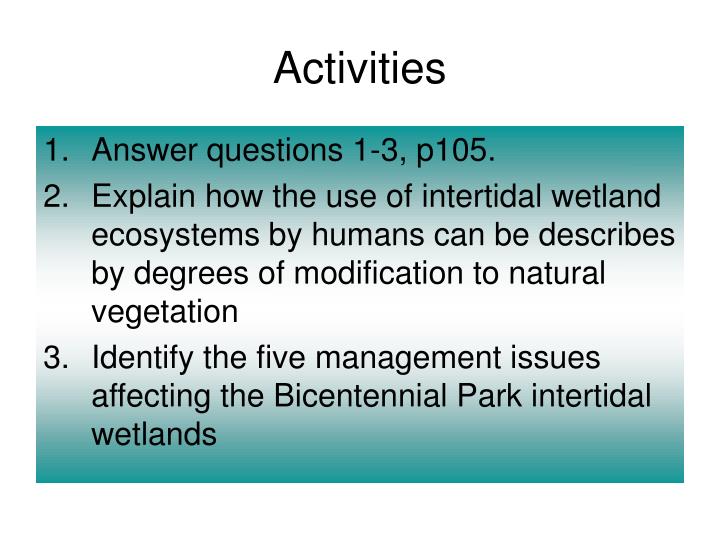 Activities

1. Answer questions 1-3, p105.
2. Explain how the use of intertidal wetland ecosystems by humans can be describes by degrees of modification to natural vegetation
3. Identify the five management issues affecting the Bicentennial Park intertidal wetlands